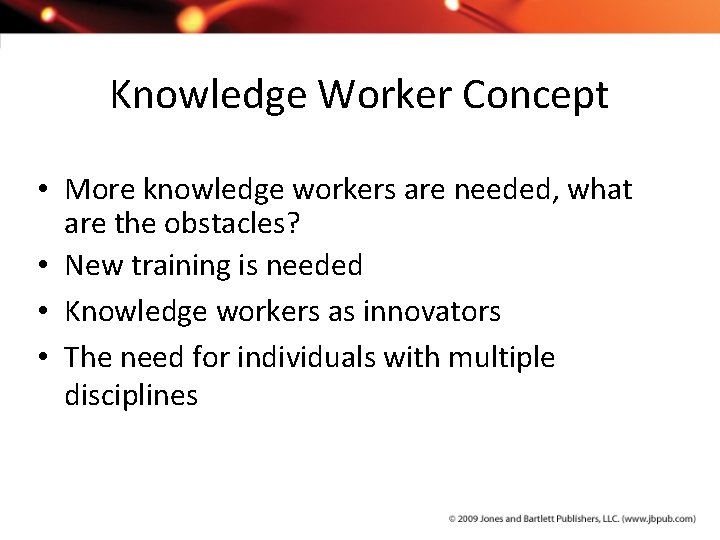 Knowledge Worker Concept

• More knowledge workers are needed, what are the obstacles?
• New training is needed
• Knowledge workers as innovators
• The need for individuals with multiple disciplines

© 2009 Jones and Bartlett Publishers, LLC. (www.jbpub.com)